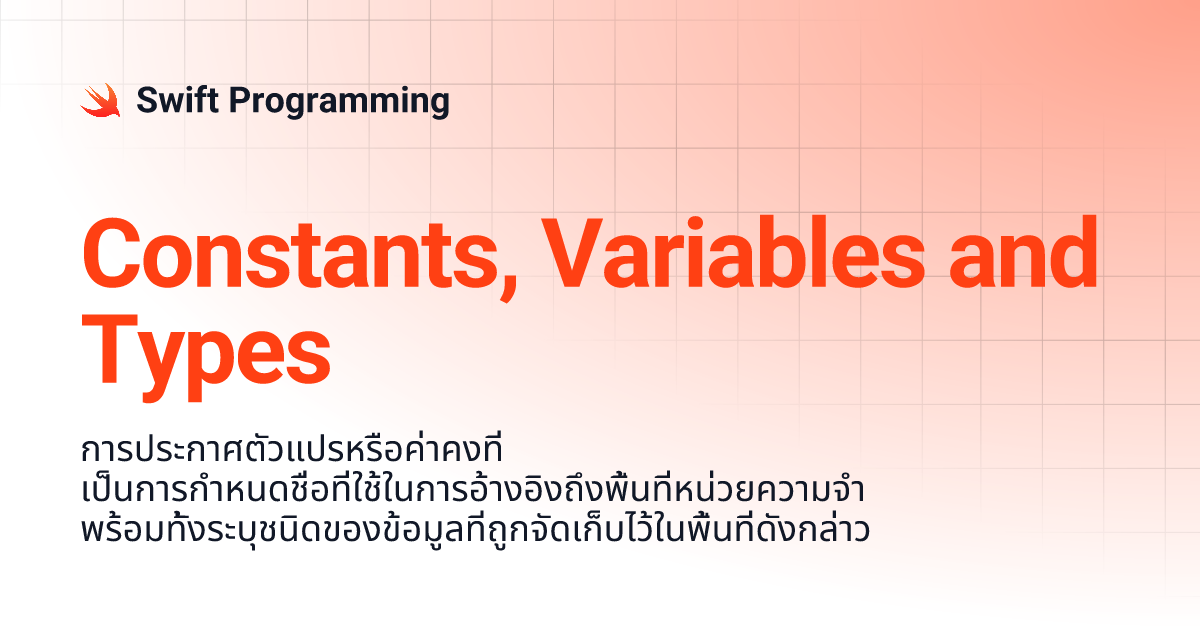 Swift Programming

Constants, Variables and Types

การประกาศตัวแปรหรือค่าคงที่
เป็นการกำหนดชื่อที่ใช้ในการอ้างอิงถึงพื้นที่หน่วยความจำ
พร้อมทั้งระบุชนิดของข้อมูลที่ถูกจัดเก็บไว้ในพื้นที่ดังกล่าว